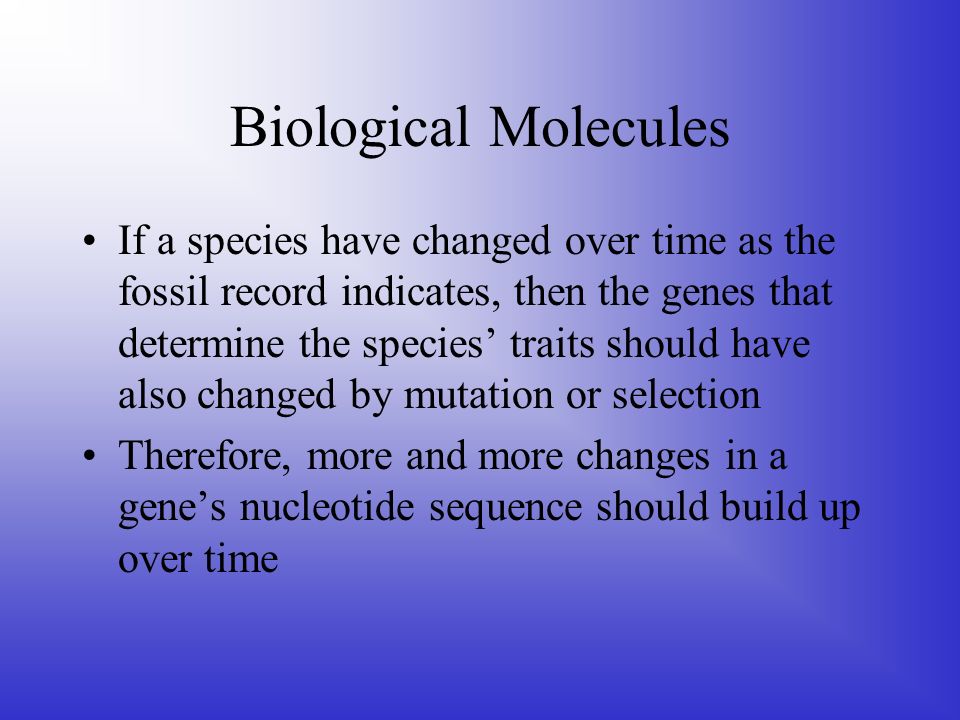 Biological Molecules

• If a species have changed over time as the fossil record indicates, then the genes that determine the species’ traits should have also changed by mutation or selection

• Therefore, more and more changes in a gene’s nucleotide sequence should build up over time